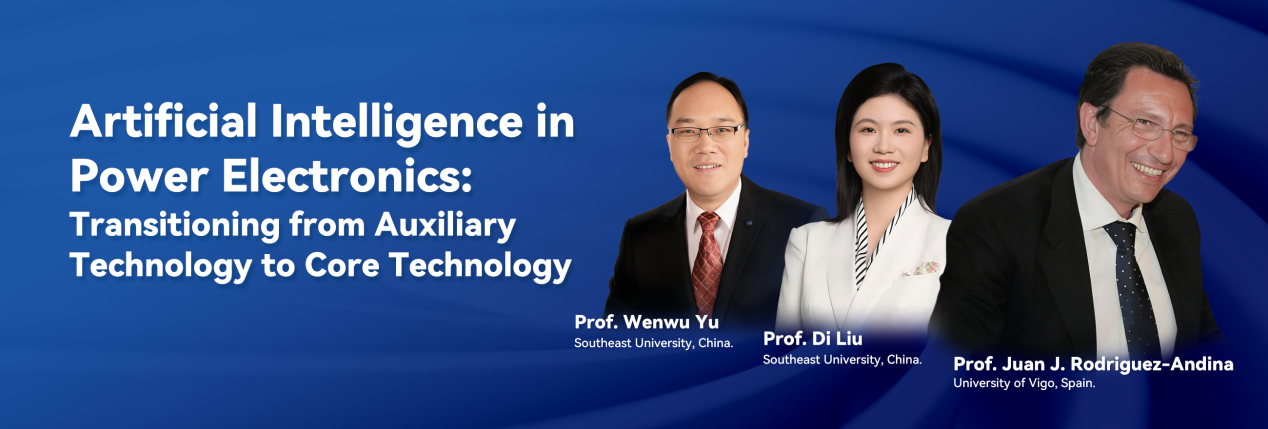 Artificial Intelligence in Power Electronics:
Transitioning from Auxiliary Technology to Core Technology

Prof. Wenwu Yu
Southeast University, China.

Prof. Di Liu
Southeast University, China.

Prof. Juan J. Rodriguez-Andina
University of Vigo, Spain.